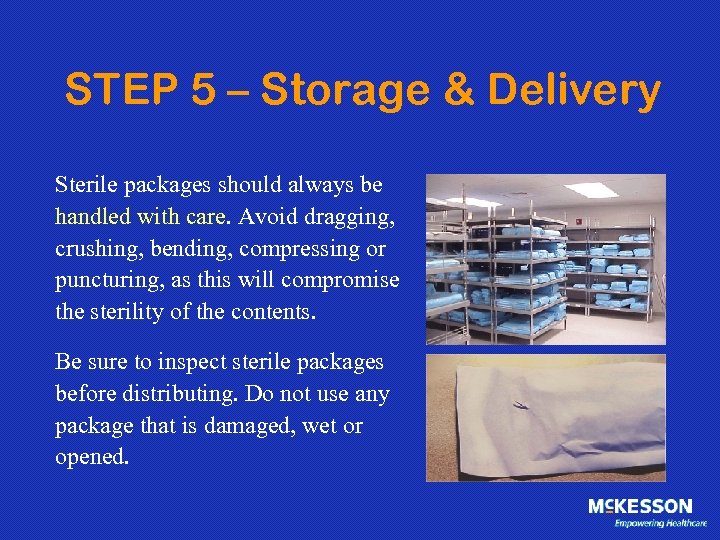 STEP 5 – Storage & Delivery

Sterile packages should always be handled with care. Avoid dragging, crushing, bending, compressing or puncturing, as this will compromise the sterility of the contents.

Be sure to inspect sterile packages before distributing. Do not use any package that is damaged, wet or opened.

McKESSON
Empowering Healthcare